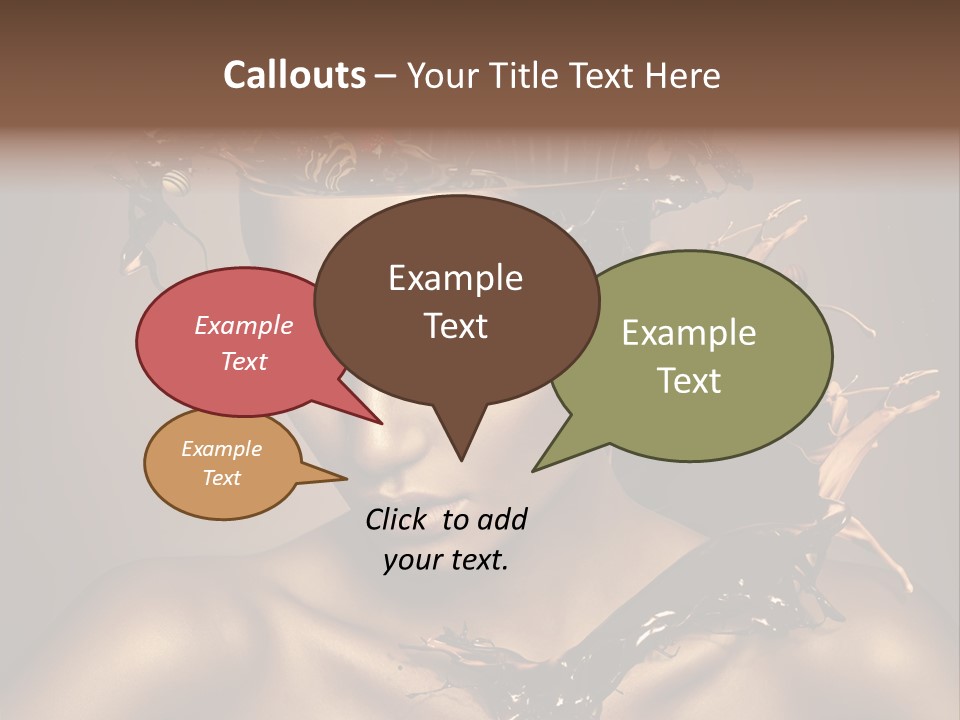 Callouts – Your Title Text Here

Example Text

Example Text

Example Text

Example Text

Click to add your text.